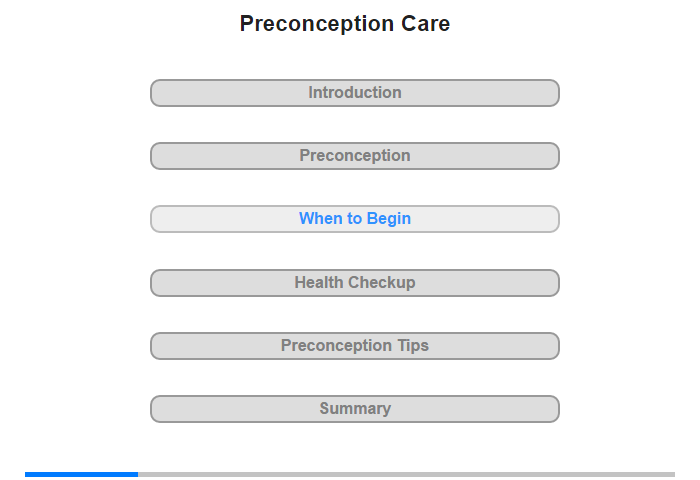 Preconception Care

Introduction

Preconception

When to Begin

Health Checkup

Preconception Tips

Summary